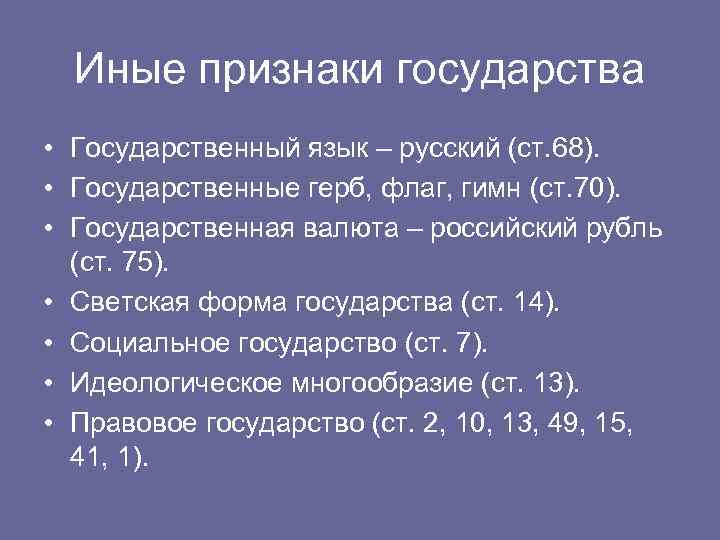 Иные признаки государства

• Государственный язык – русский (ст.68).
• Государственные герб, флаг, гимн (ст.70).
• Государственная валюта – российский рубль (ст. 75).
• Светская форма государства (ст. 14).
• Социальное государство (ст. 7).
• Идеологическое многообразие (ст. 13).
• Правовое государство (ст. 2, 10, 13, 49, 15, 41, 1).